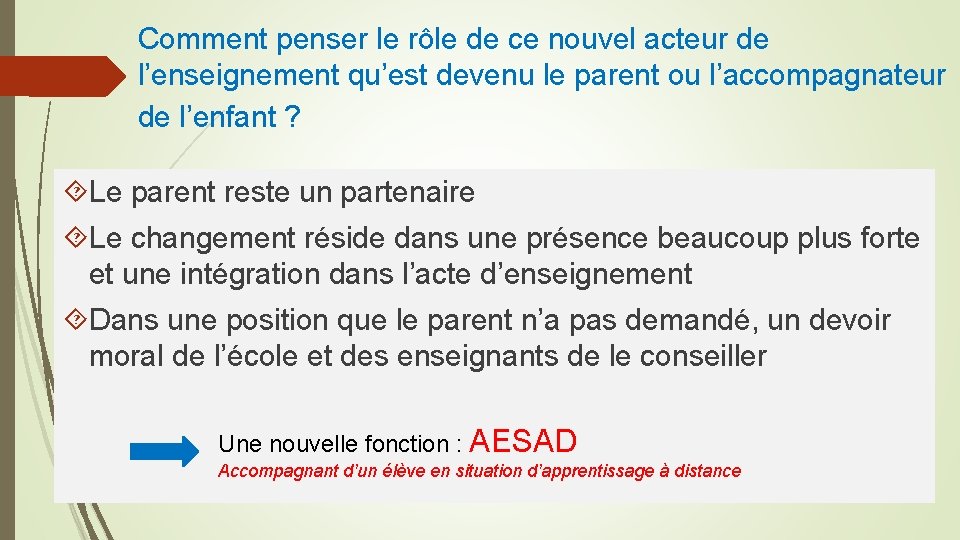 Comment penser le rôle de ce nouvel acteur de l’enseignement qu’est devenu le parent ou l’accompagnateur de l’enfant ?

Le parent reste un partenaire

Le changement réside dans une présence beaucoup plus forte et une intégration dans l’acte d’enseignement

Dans une position que le parent n’a pas demandé, un devoir moral de l’école et des enseignants de le conseiller

Une nouvelle fonction : AESAD

Accompagnant d’un élève en situation d’apprentissage à distance